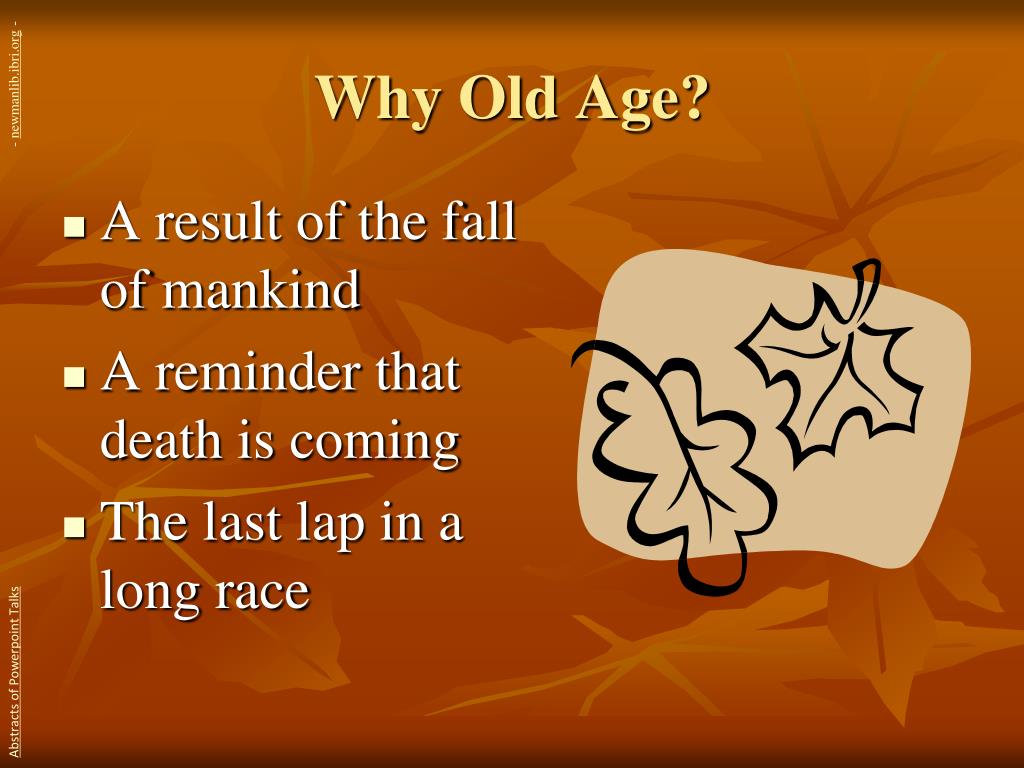 - newmanlib.ibri.org -

Why Old Age?

- A result of the fall of mankind
- A reminder that death is coming
- The last lap in a long race

Abstracts of Powerpoint Talks